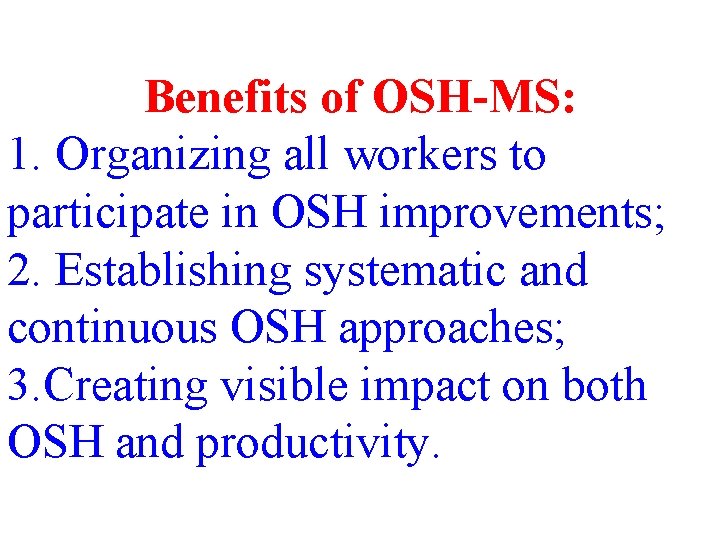 Benefits of OSH-MS:
1. Organizing all workers to participate in OSH improvements;
2. Establishing systematic and continuous OSH approaches;
3.Creating visible impact on both OSH and productivity.